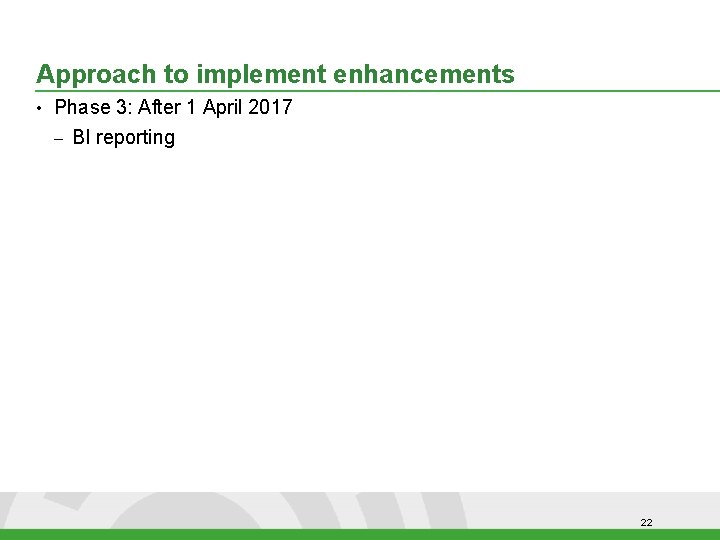 Approach to implement enhancements

• Phase 3: After 1 April 2017
  – BI reporting

22